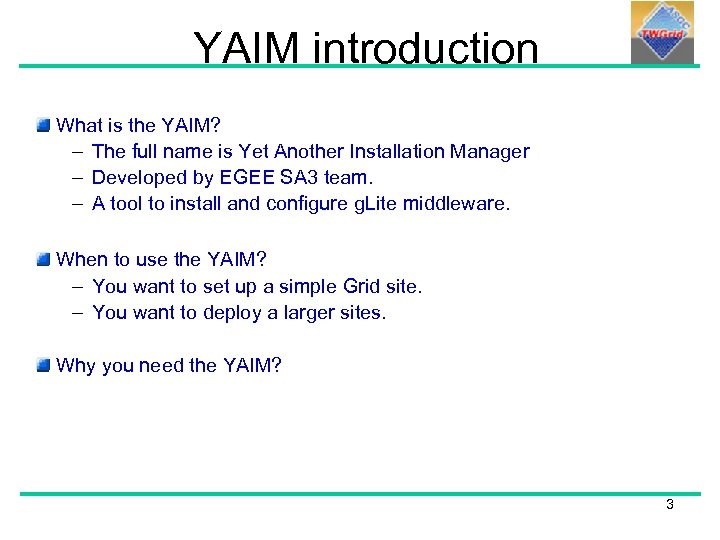 YAIM introduction

ASGC
TWGrid

What is the YAIM?
– The full name is Yet Another Installation Manager
– Developed by EGEE SA3 team.
– A tool to install and configure gLite middleware.

When to use the YAIM?
– You want to set up a simple Grid site.
– You want to deploy a larger sites.

Why you need the YAIM?

3